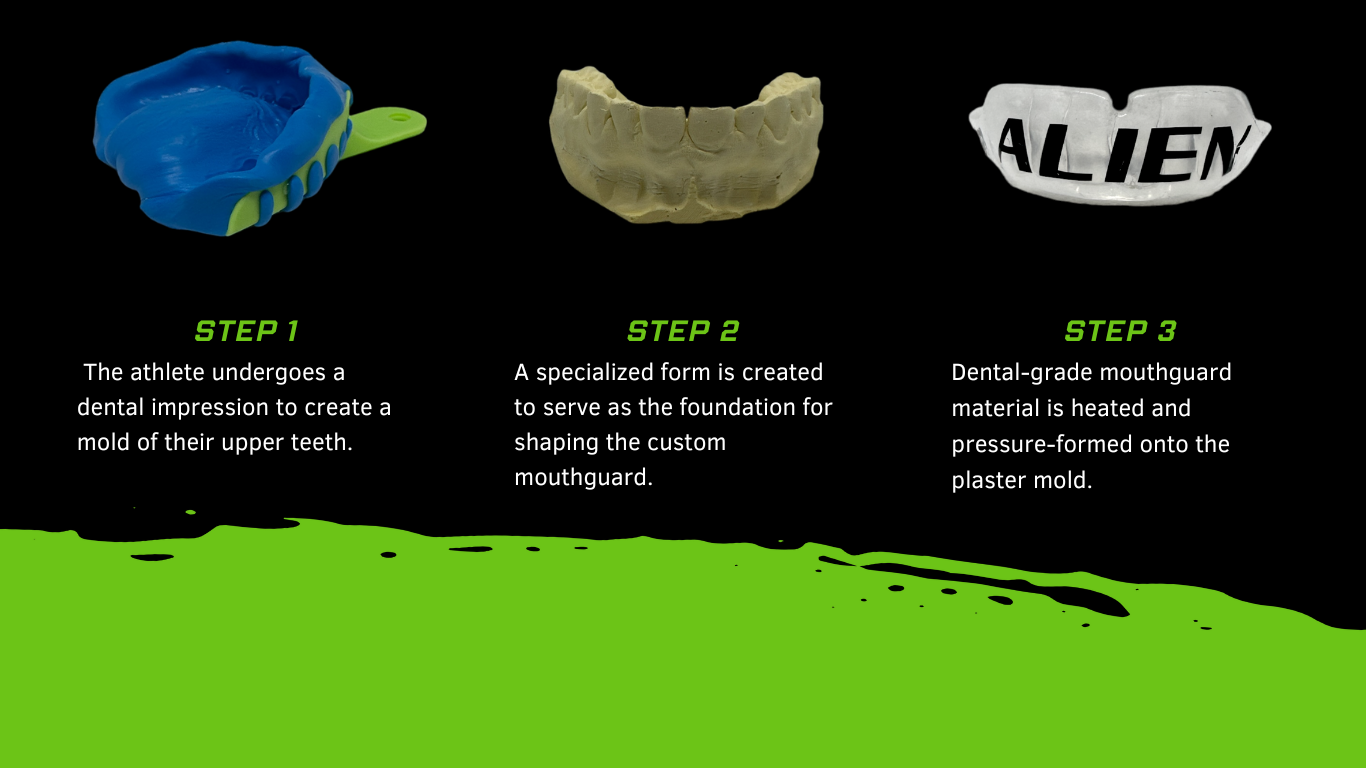 ALIEN

STEP 1

The athlete undergoes a dental impression to create a mold of their upper teeth.

STEP 2

A specialized form is created to serve as the foundation for shaping the custom mouthguard.

STEP 3

Dental-grade mouthguard material is heated and pressure-formed onto the plaster mold.